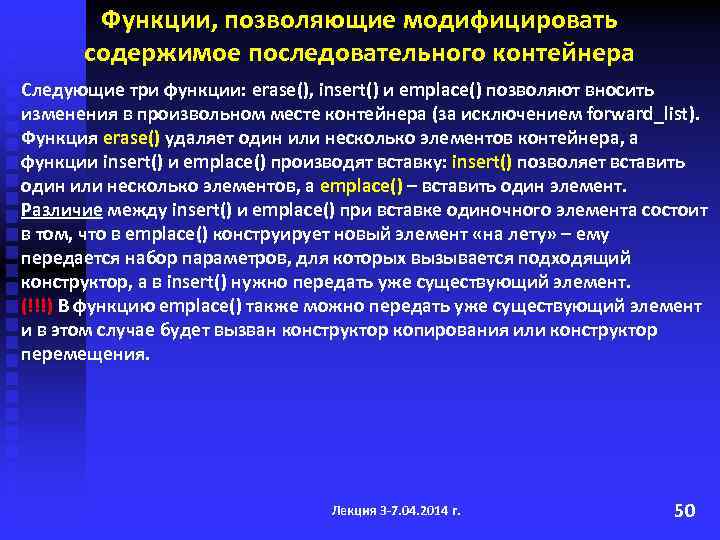 Функции, позволяющие модифицировать содержимое последовательного контейнера

Следующие три функции: erase(), insert() и emplace() позволяют вносить изменения в произвольном месте контейнера (за исключением forward_list). Функция erase() удаляет один или несколько элементов контейнера, а функции insert() и emplace() производят вставку: insert() позволяет вставить один или несколько элементов, а emplace() – вставить один элемент.
Различие между insert() и emplace() при вставке одиночного элемента состоит в том, что в emplace() конструирует новый элемент «на лету» – ему передается набор параметров, для которых вызывается подходящий конструктор, а в insert() нужно передать уже существующий элемент.
(!!!) В функцию emplace() также можно передать уже существующий элемент и в этом случае будет вызван конструктор копирования или конструктор перемещения.

Лекция 3-7.04.2014 г.

50